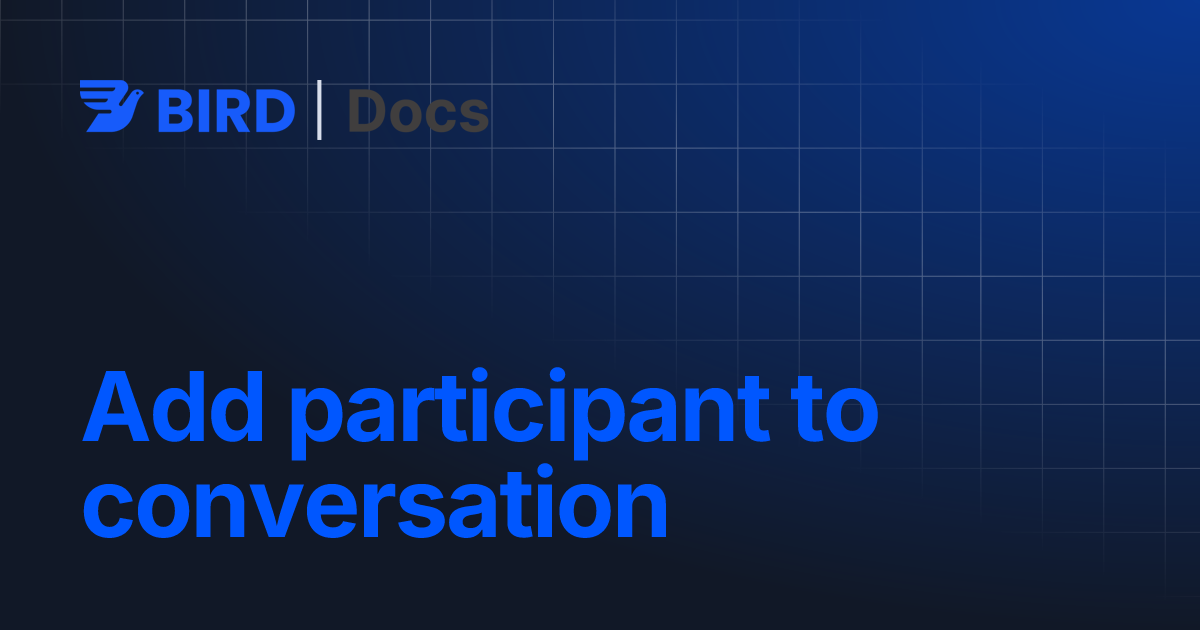 BIRD | Docs

Add participant to conversation